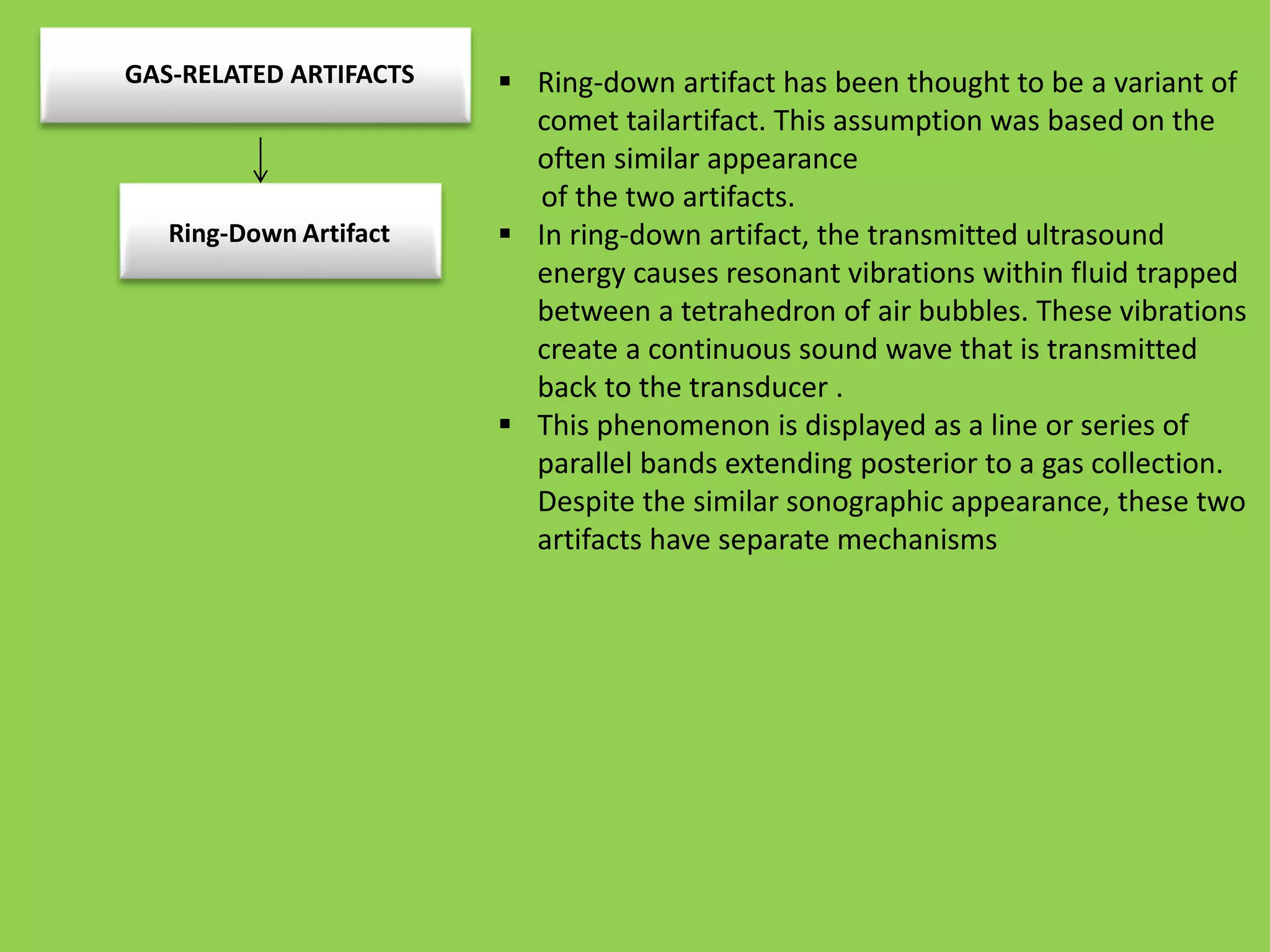 GAS-RELATED ARTIFACTS

Ring-Down Artifact

▪ Ring-down artifact has been thought to be a variant of comet tailartifact. This assumption was based on the often similar appearance of the two artifacts.

▪ In ring-down artifact, the transmitted ultrasound energy causes resonant vibrations within fluid trapped between a tetrahedron of air bubbles. These vibrations create a continuous sound wave that is transmitted back to the transducer .

▪ This phenomenon is displayed as a line or series of parallel bands extending posterior to a gas collection. Despite the similar sonographic appearance, these two artifacts have separate mechanisms